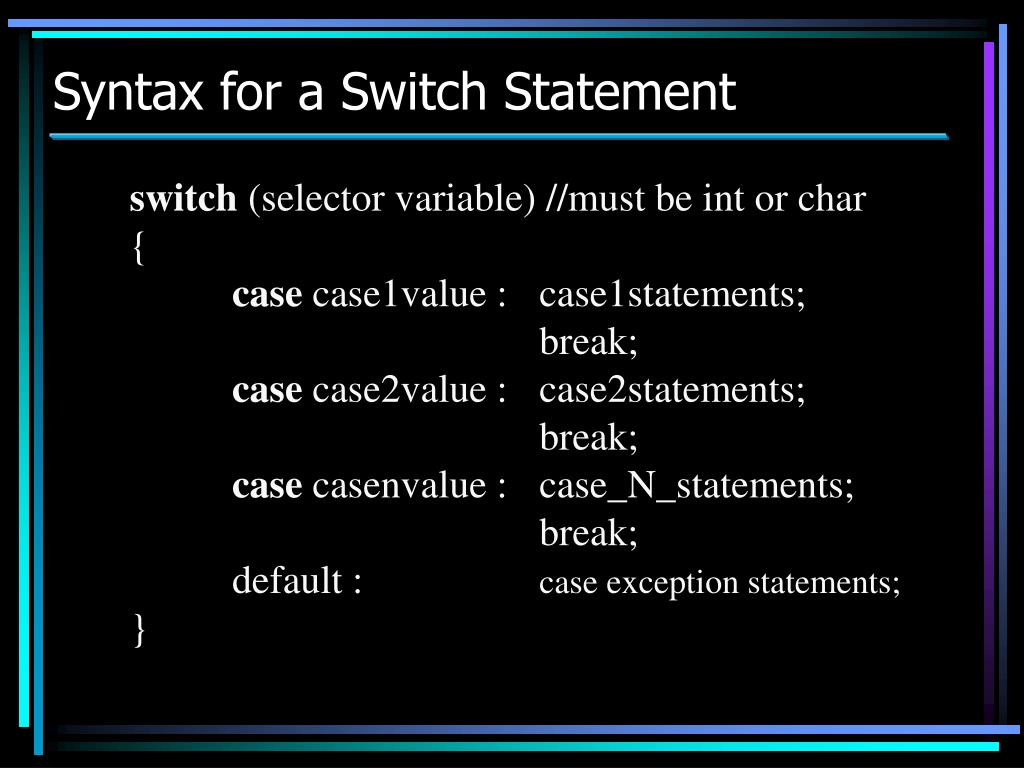 Syntax for a Switch Statement

switch (selector variable) //must be int or char
{
case case1value : case1statements;
break;
case case2value : case2statements;
break;
case casenvalue : case_N_statements;
break;
default : case exception statements;
}